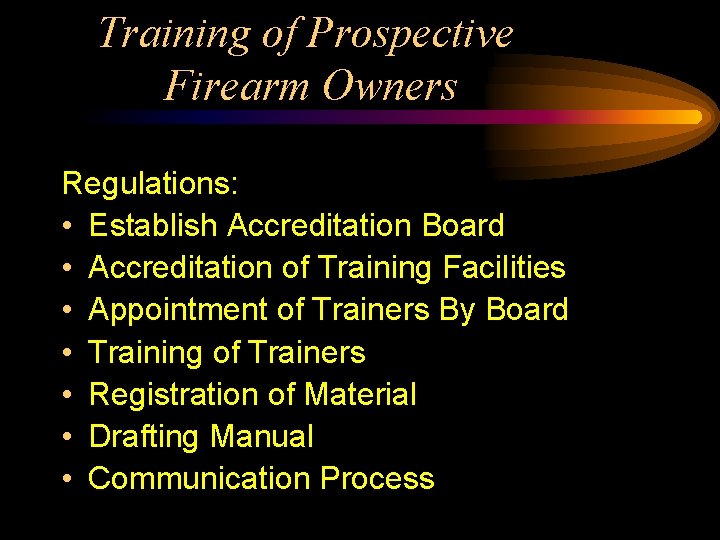 Training of Prospective Firearm Owners

Regulations:
• Establish Accreditation Board
• Accreditation of Training Facilities
• Appointment of Trainers By Board
• Training of Trainers
• Registration of Material
• Drafting Manual
• Communication Process